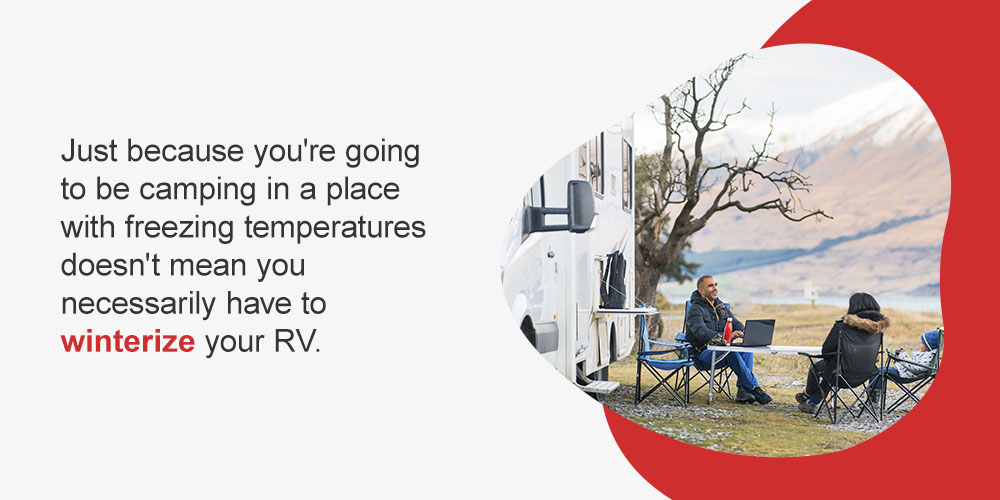 Just because you're going to be camping in a place with freezing temperatures doesn't mean you necessarily have to winterize your RV.